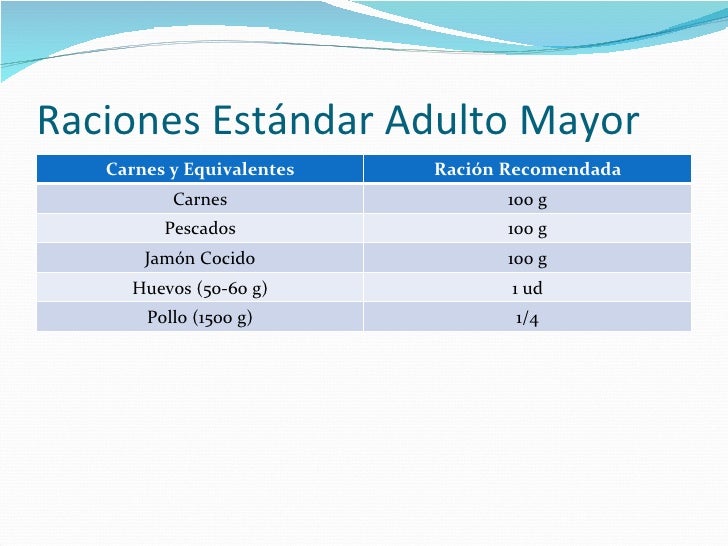 Raciones Estándar Adulto Mayor

| Carnes y Equivalentes | Ración Recomendada |
|---|---|
| Carnes | 100 g |
| Pescados | 100 g |
| Jamón Cocido | 100 g |
| Huevos (50-60 g) | 1 ud |
| Pollo (1500 g) | 1/4 |